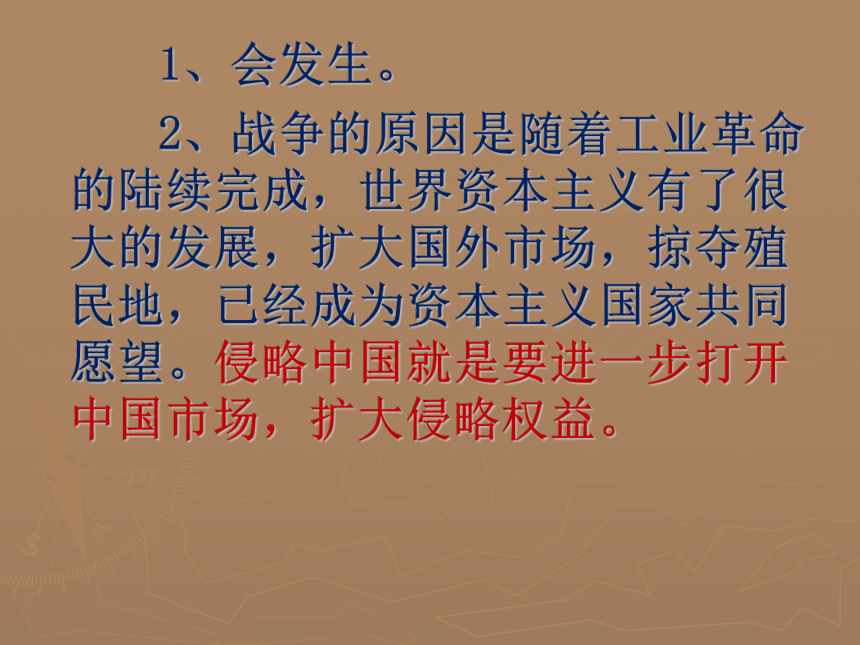 1、会发生。

2、战争的原因是随着工业革命的陆续完成，世界资本主义有了很大的发展，扩大国外市场，掠夺殖民地，已经成为资本主义国家共同愿望。侵略中国就是要进一步打开中国市场，扩大侵略权益。